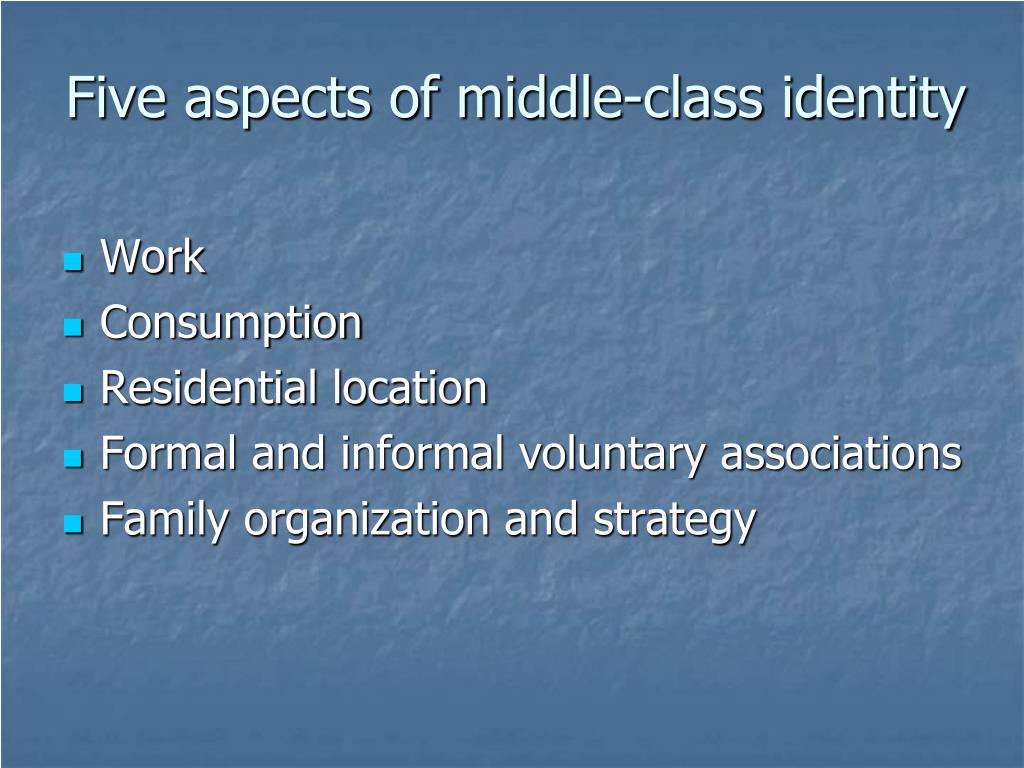 Five aspects of middle-class identity

- Work
- Consumption
- Residential location
- Formal and informal voluntary associations
- Family organization and strategy